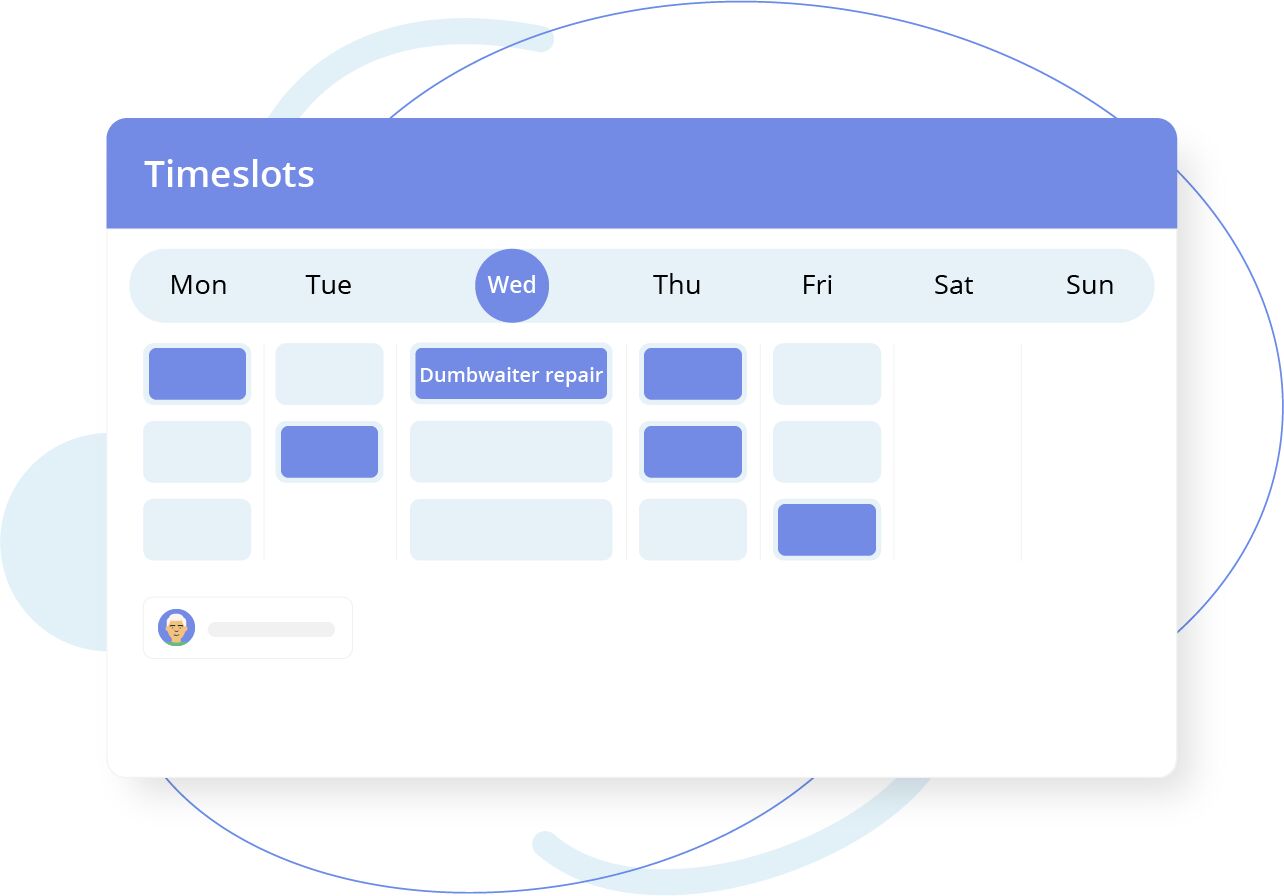 Timeslots

Mon Tue Wed Thu Fri Sat Sun

Dumbwaiter repair